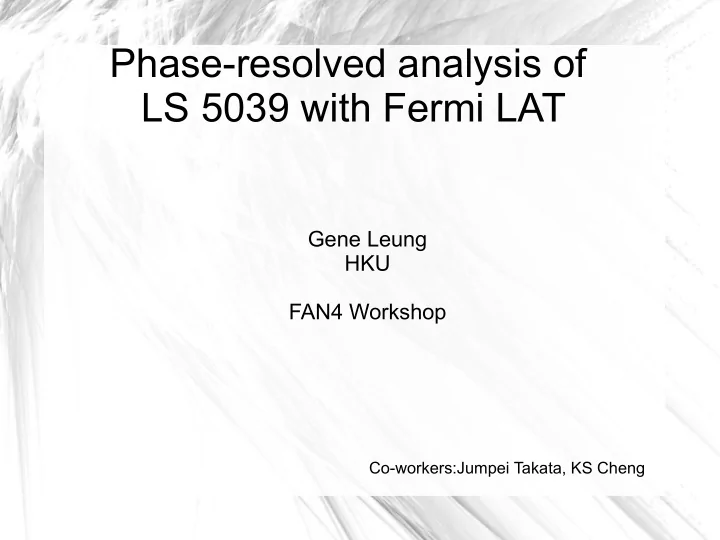 Phase-resolved analysis of LS 5039 with Fermi LAT

Gene Leung
HKU

FAN4 Workshop

Co-workers:Jumpei Takata, KS Cheng